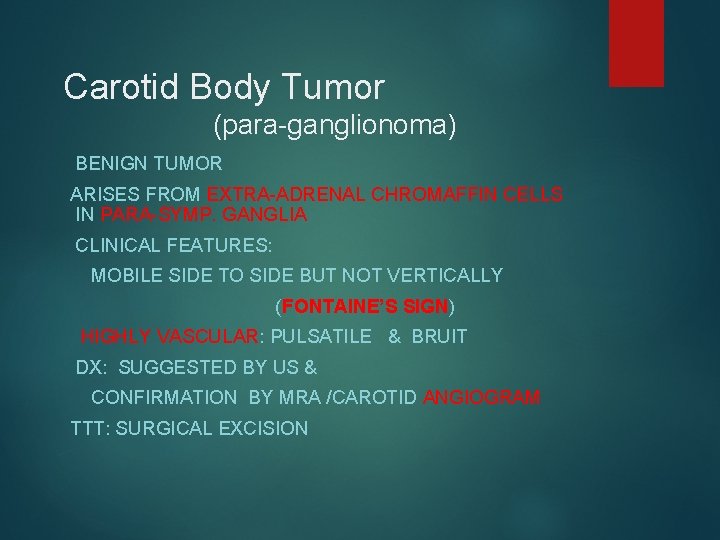 Carotid Body Tumor
(para-ganglionoma)

BENIGN TUMOR

ARISES FROM EXTRA-ADRENAL CHROMAFFIN CELLS IN PARA-SYMP. GANGLIA

CLINICAL FEATURES:

MOBILE SIDE TO SIDE BUT NOT VERTICALLY

(FONTAINE'S SIGN)

HIGHLY VASCULAR: PULSATILE & BRUIT

DX: SUGGESTED BY US &

CONFIRMATION BY MRA /CAROTID ANGIOGRAM

TTT: SURGICAL EXCISION